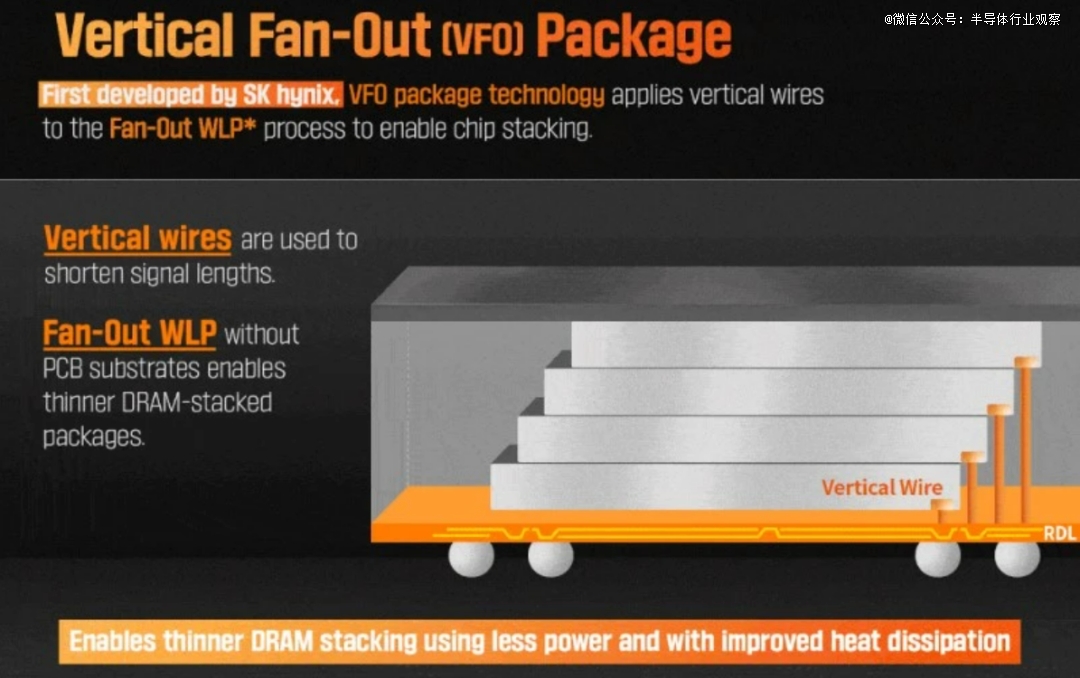 Vertical Fan-Out (VFO) Package

@微信公众号：半导体行业观察

First developed by SK hynix, VFO package technology applies vertical wires to the Fan-Out WLP* process to enable chip stacking.

Vertical wires are used to shorten signal lengths.

Fan-Out WLP without PCB substrates enables thinner DRAM-stacked packages.

Vertical Wire

RDL

Enables thinner DRAM stacking using less power and with improved heat dissipation